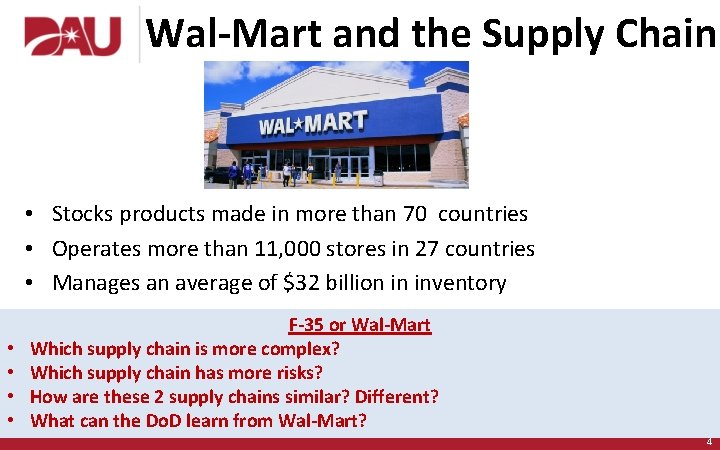 DAU

Wal-Mart and the Supply Chain

WAL★MART

• Stocks products made in more than 70 countries
• Operates more than 11,000 stores in 27 countries
• Manages an average of $32 billion in inventory

F-35 or Wal-Mart
• Which supply chain is more complex?
• Which supply chain has more risks?
• How are these 2 supply chains similar? Different?
• What can the DoD learn from Wal-Mart?

4